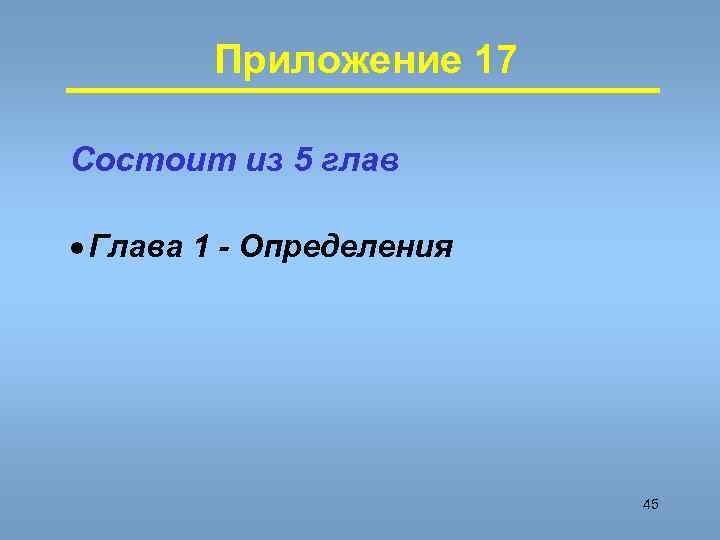 Приложение 17

Состоит из 5 глав

• Глава 1 - Определения

45